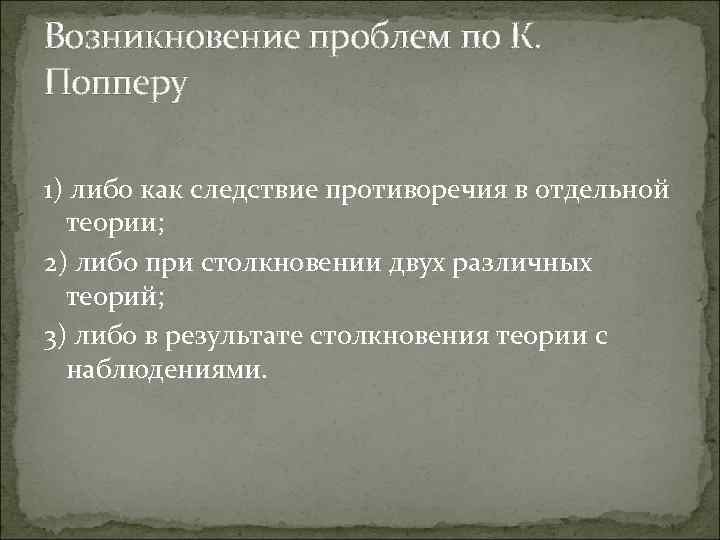 Возникновение проблем по К. Попперу

1) либо как следствие противоречия в отдельной теории;

2) либо при столкновении двух различных теорий;

3) либо в результате столкновения теории с наблюдениями.